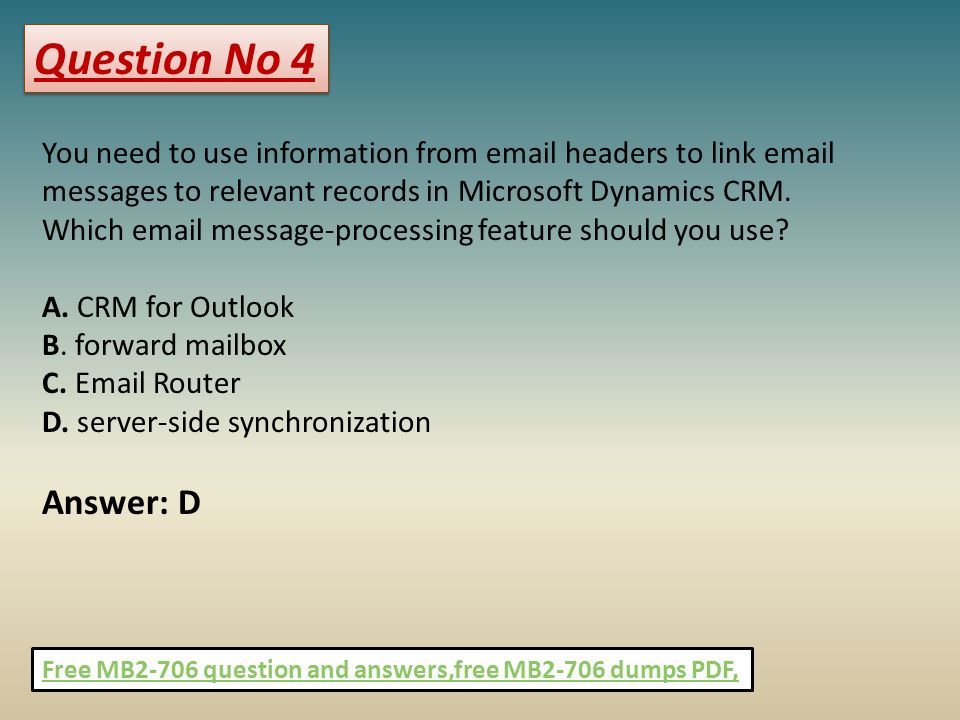 Question No 4

You need to use information from email headers to link email messages to relevant records in Microsoft Dynamics CRM. Which email message-processing feature should you use?

A. CRM for Outlook
B. forward mailbox
C. Email Router
D. server-side synchronization

Answer: D

Free MB2-706 question and answers,free MB2-706 dumps PDF,